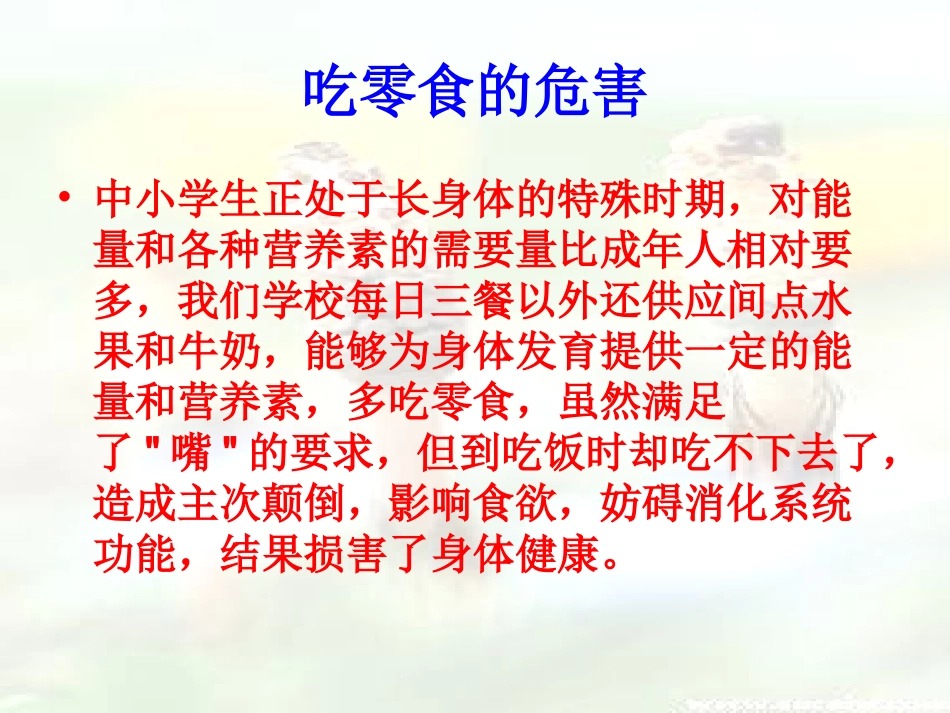 吃零食的危害

• 中小学生正处于长身体的特殊时期，对能量和各种营养素的需要量比成年人相对要多，我们学校每日三餐以外还供应间点水果和牛奶，能够为身体发育提供一定的能量和营养素，多吃零食，虽然满足了"嘴"的要求，但到吃饭时却吃不下去了，造成主次颠倒，影响食欲，妨碍消化系统功能，结果损害了身体健康。